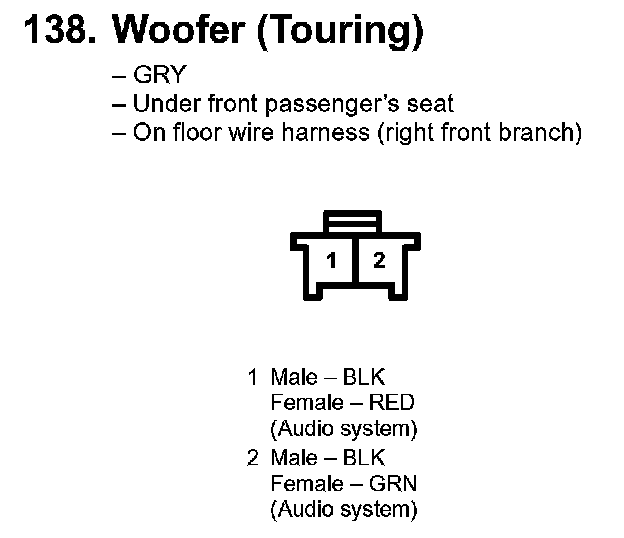 138. Woofer (Touring)

– GRY
– Under front passenger's seat
– On floor wire harness (right front branch)

1 2

1 Male – BLK
Female – RED
(Audio system)
2 Male – BLK
Female – GRN
(Audio system)